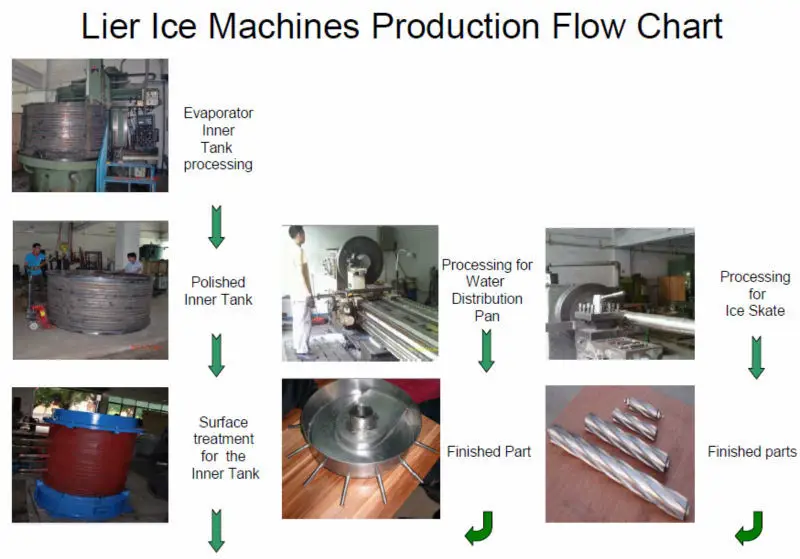 Lier Ice Machines Production Flow Chart

Evaporator Inner Tank processing

Polished Inner Tank

Surface treatment for the Inner Tank

Processing for Water Distribution Pan

Finished Part

Processing for Ice Skate

Finished parts